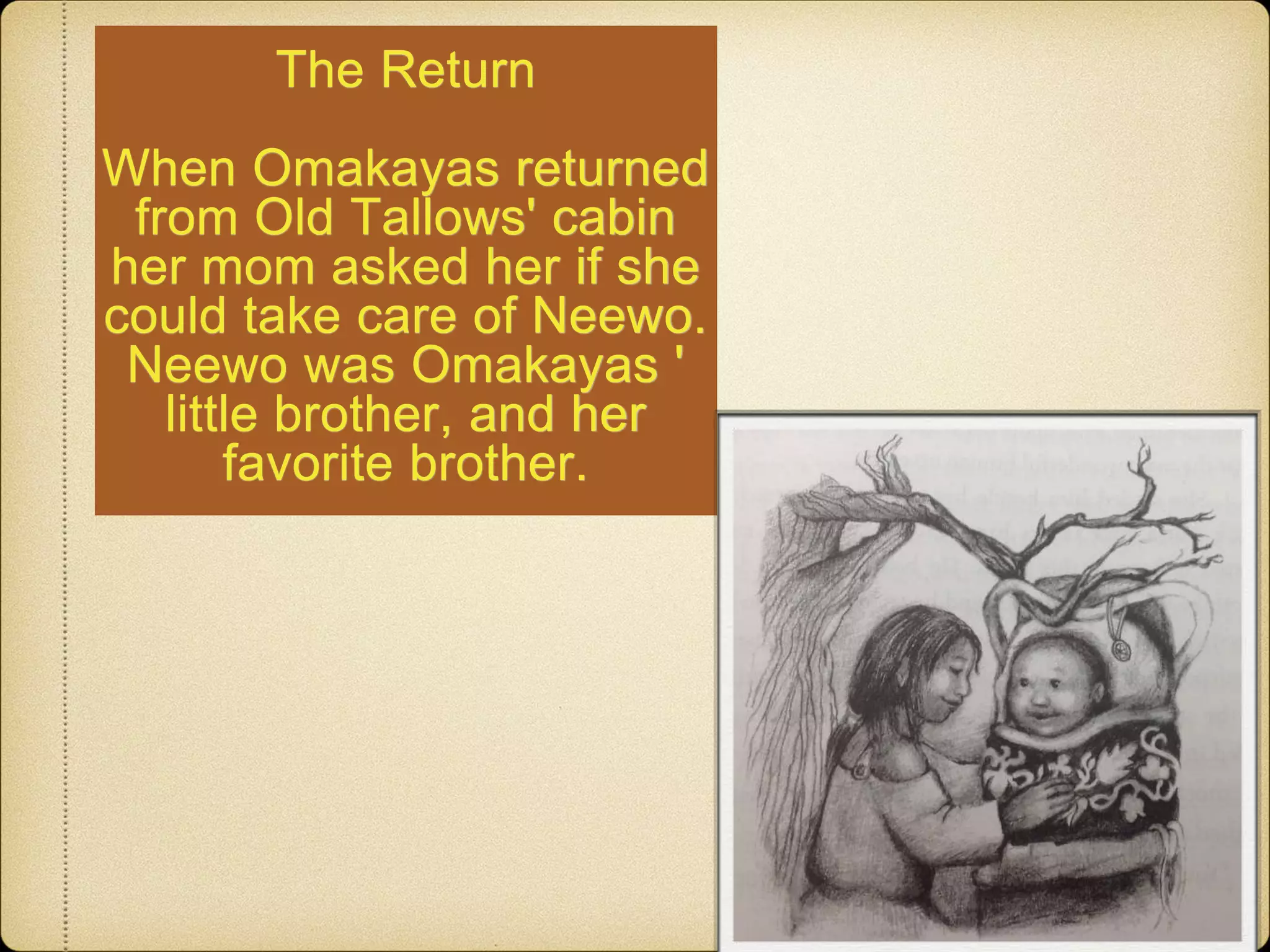 The Return

When Omakayas returned from Old Tallows' cabin her mom asked her if she could take care of Neewo. Neewo was Omakayas ' little brother, and her favorite brother.